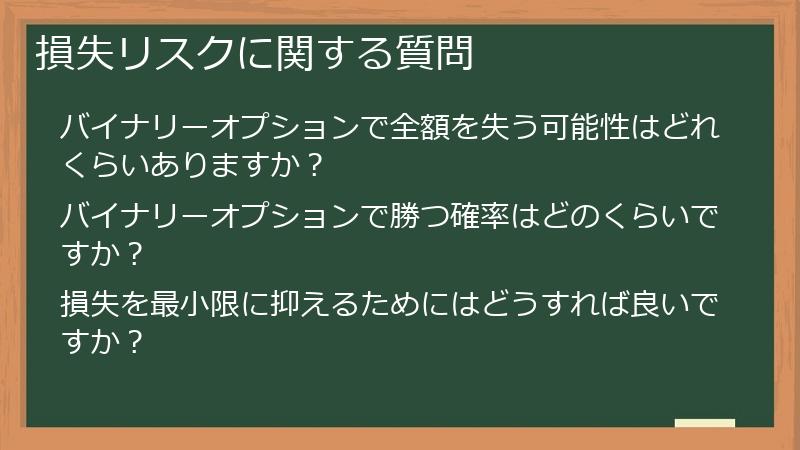 損失リスクに関する質問

バイナリーオプションで全額を失う可能性はどれくらいありますか？

バイナリーオプションで勝つ確率はどのくらいですか？

損失を最小限に抑えるためにはどうすれば良いですか？